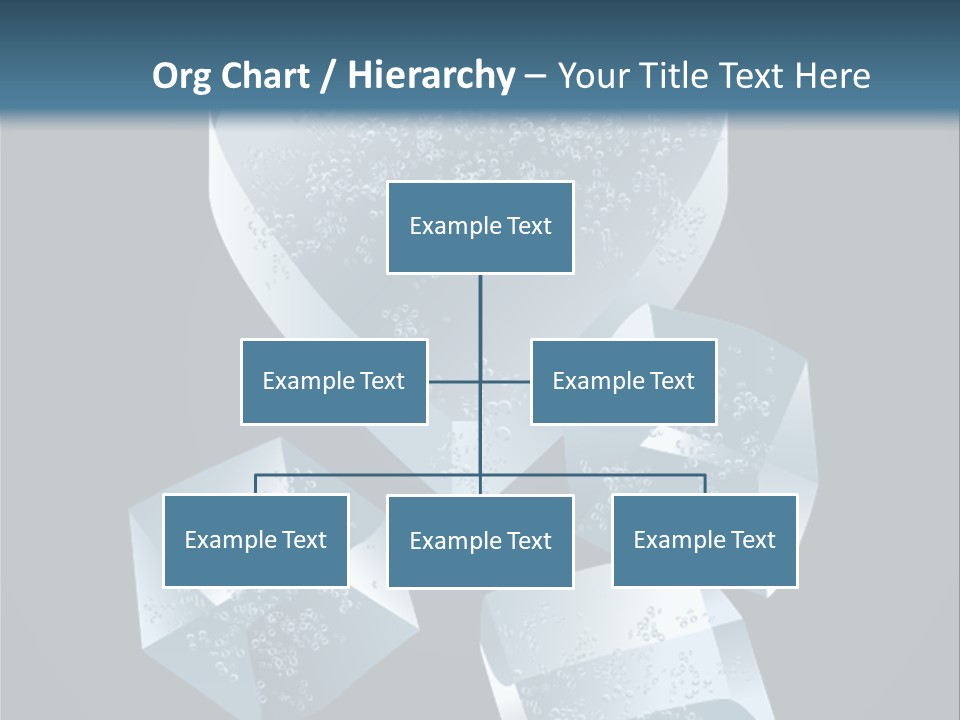 Org Chart / Hierarchy – Your Title Text Here

Example Text

Example Text

Example Text

Example Text

Example Text

Example Text